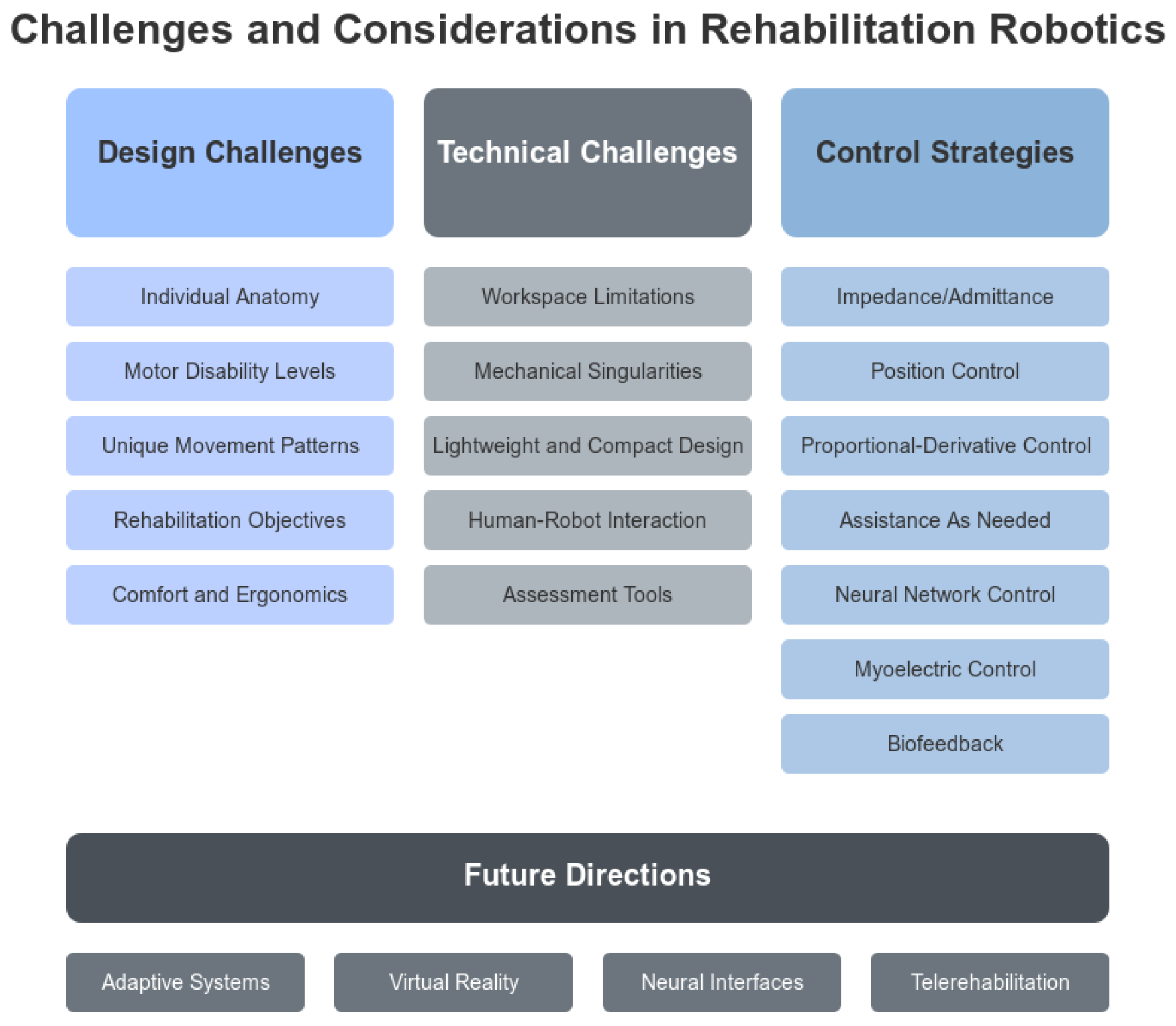 Challenges and Considerations in Rehabilitation Robotics

Design Challenges

Individual Anatomy

Motor Disability Levels

Unique Movement Patterns

Rehabilitation Objectives

Comfort and Ergonomics

Technical Challenges

Workspace Limitations

Mechanical Singularities

Lightweight and Compact Design

Human-Robot Interaction

Assessment Tools

Control Strategies

Impedance/Admittance

Position Control

Proportional-Derivative Control

Assistance As Needed

Neural Network Control

Myoelectric Control

Biofeedback

Future Directions

Adaptive Systems

Virtual Reality

Neural Interfaces

Telerehabilitation